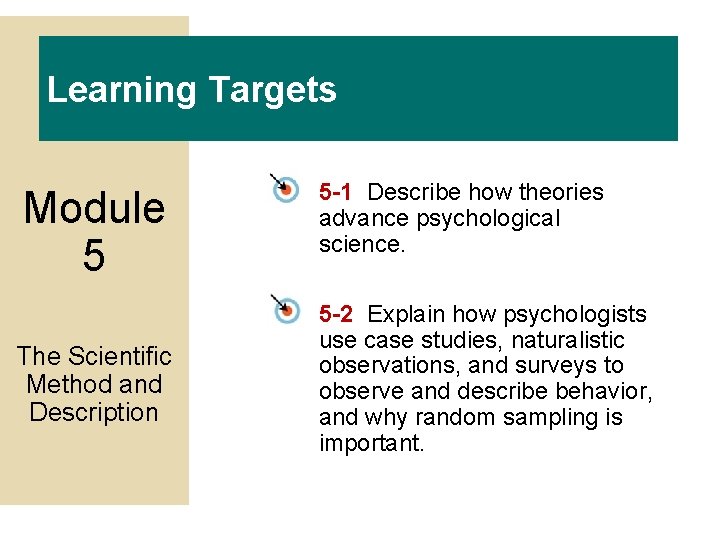 Learning Targets

Module 5

The Scientific Method and Description

5-1 Describe how theories advance psychological science.

5-2 Explain how psychologists use case studies, naturalistic observations, and surveys to observe and describe behavior, and why random sampling is important.